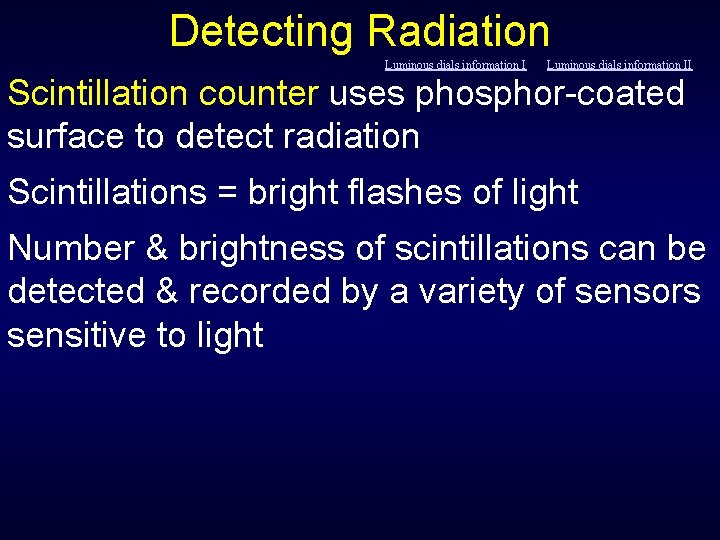 Detecting Radiation

Luminous dials information I Luminous dials information II

Scintillation counter uses phosphor-coated surface to detect radiation

Scintillations = bright flashes of light

Number & brightness of scintillations can be detected & recorded by a variety of sensors sensitive to light